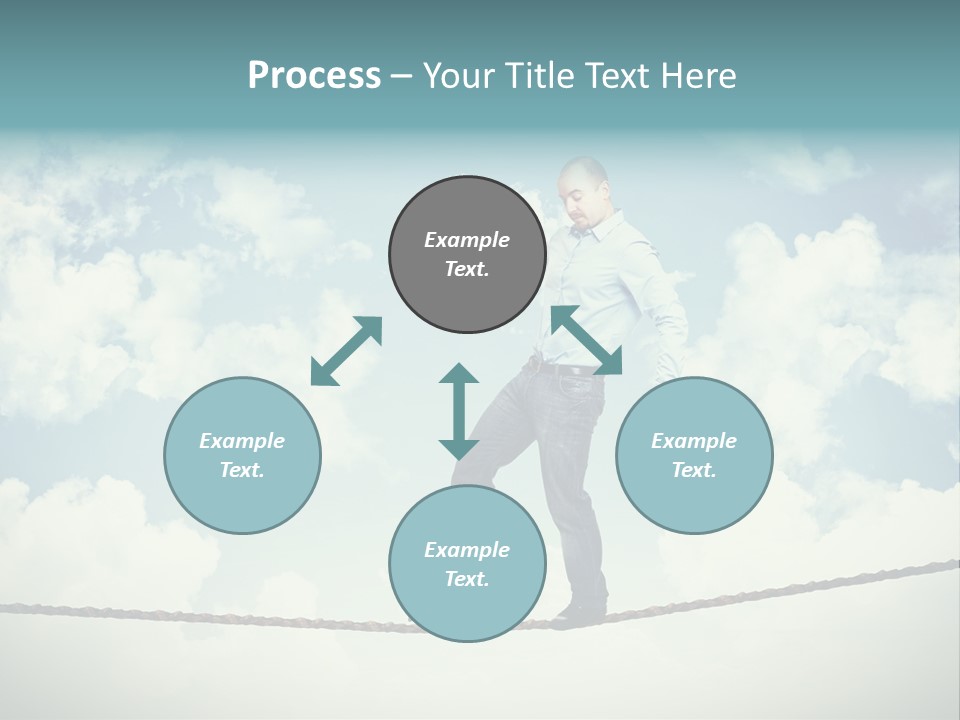 Process – Your Title Text Here

Example Text.

Example Text.

Example Text.

Example Text.